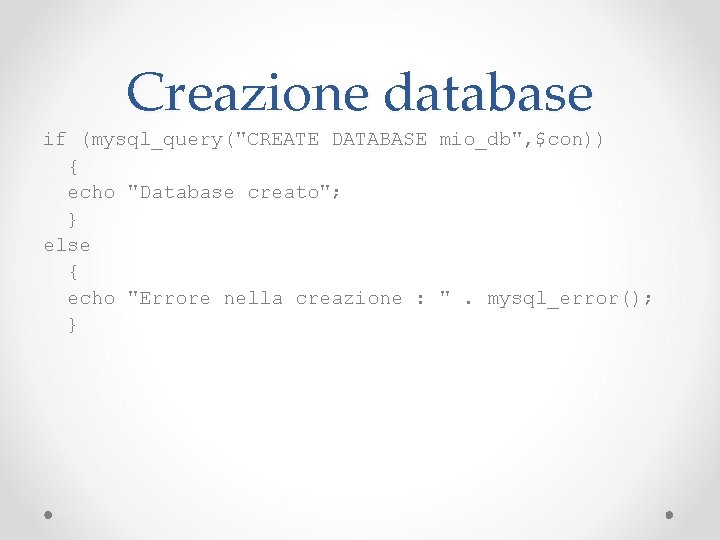 Creazione database

if (mysql_query("CREATE DATABASE mio_db",$con))
  {
  echo "Database creato";
  }
else
  {
  echo "Errore nella creazione : " . mysql_error();
  }